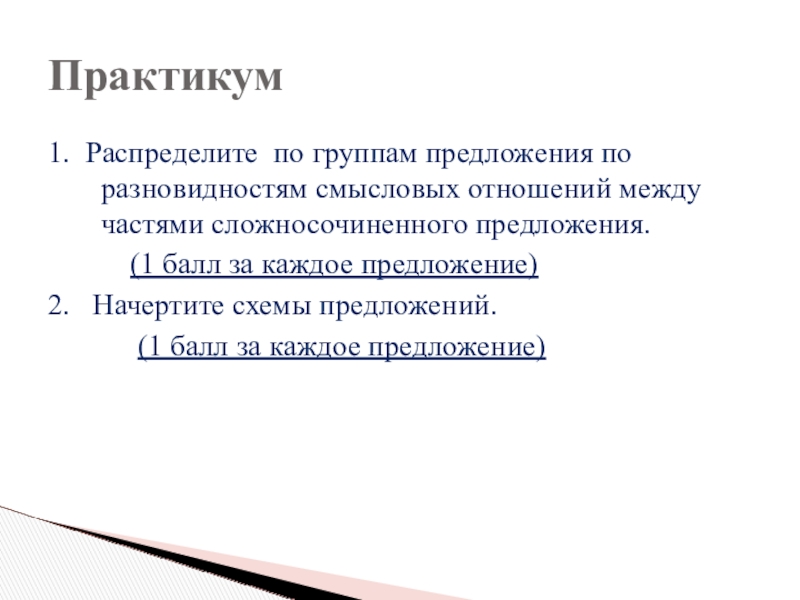 Практикум

1. Распределите по группам предложения по разновидностям смысловых отношений между частями сложносочиненного предложения.

(1 балл за каждое предложение)

2. Начертите схемы предложений.

(1 балл за каждое предложение)